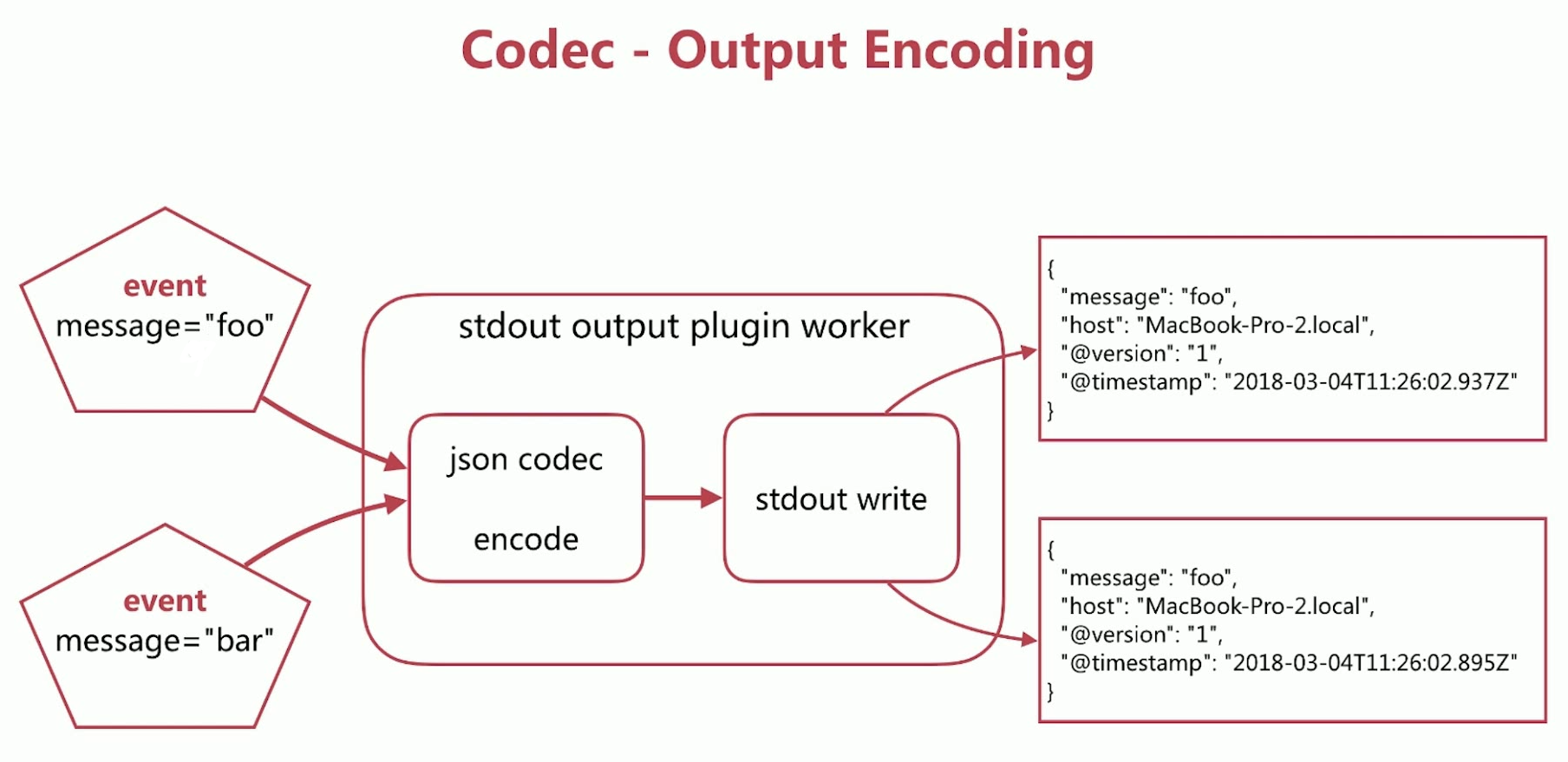 Codec - Output Encoding

event
message="foo"

event
message="bar"

stdout output plugin worker

json codec

encode

stdout write

{
"message": "foo",
"host": "MacBook-Pro-2.local",
"@version": "1",
"@timestamp": "2018-03-04T11:26:02.937Z"
}

{
"message": "foo",
"host": "MacBook-Pro-2.local",
"@version": "1",
"@timestamp": "2018-03-04T11:26:02.895Z"
}